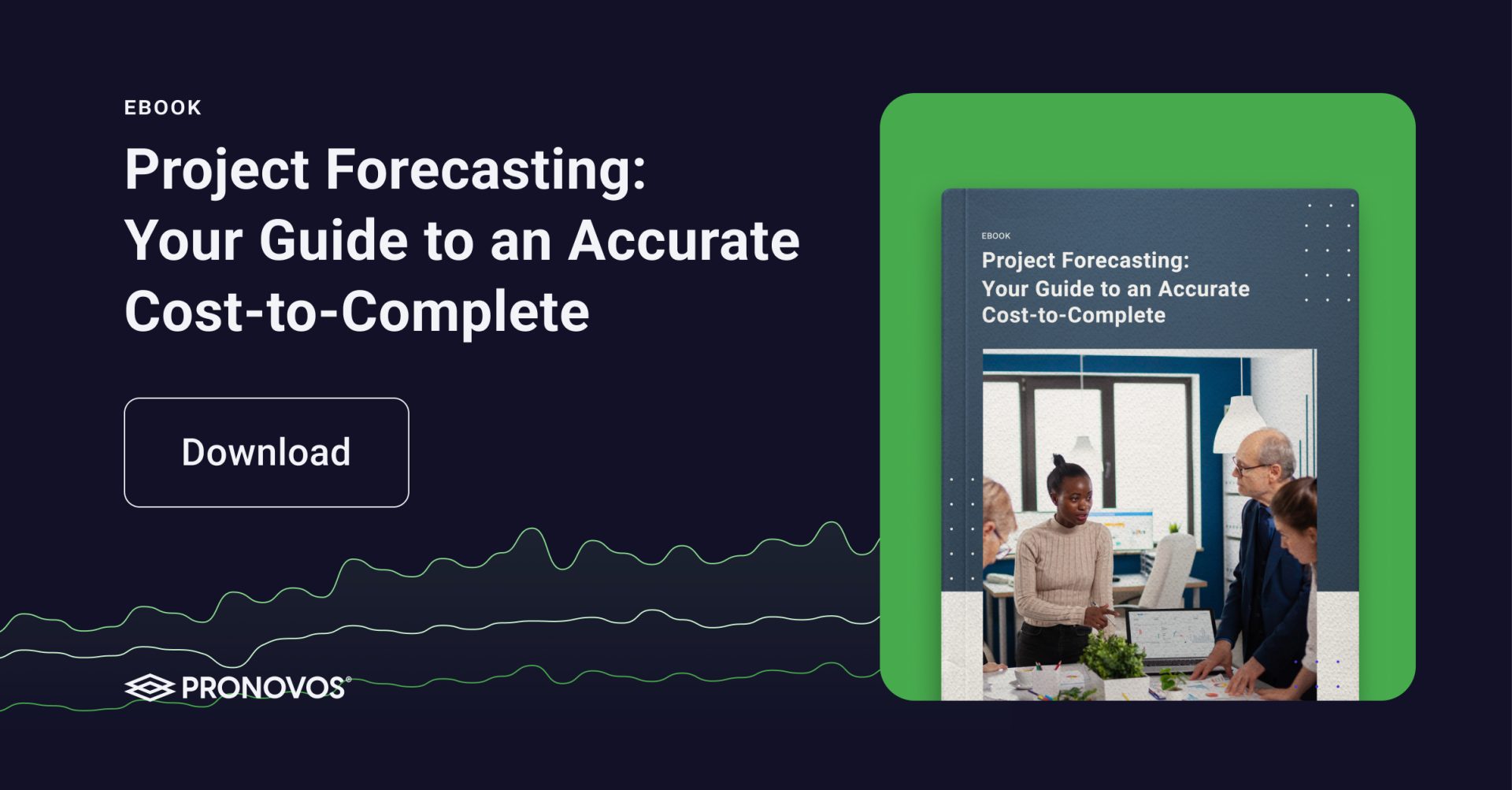 EBOOK

Project Forecasting: Your Guide to an Accurate Cost-to-Complete

Download

PRONOVOS®

EBOOK

Project Forecasting: Your Guide to an Accurate Cost-to-Complete